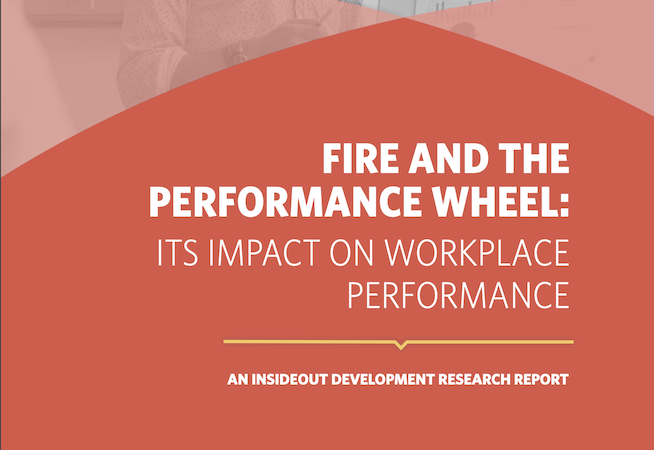 FIRE AND THE PERFORMANCE WHEEL:
ITS IMPACT ON WORKPLACE PERFORMANCE

AN INSIDEOUT DEVELOPMENT RESEARCH REPORT